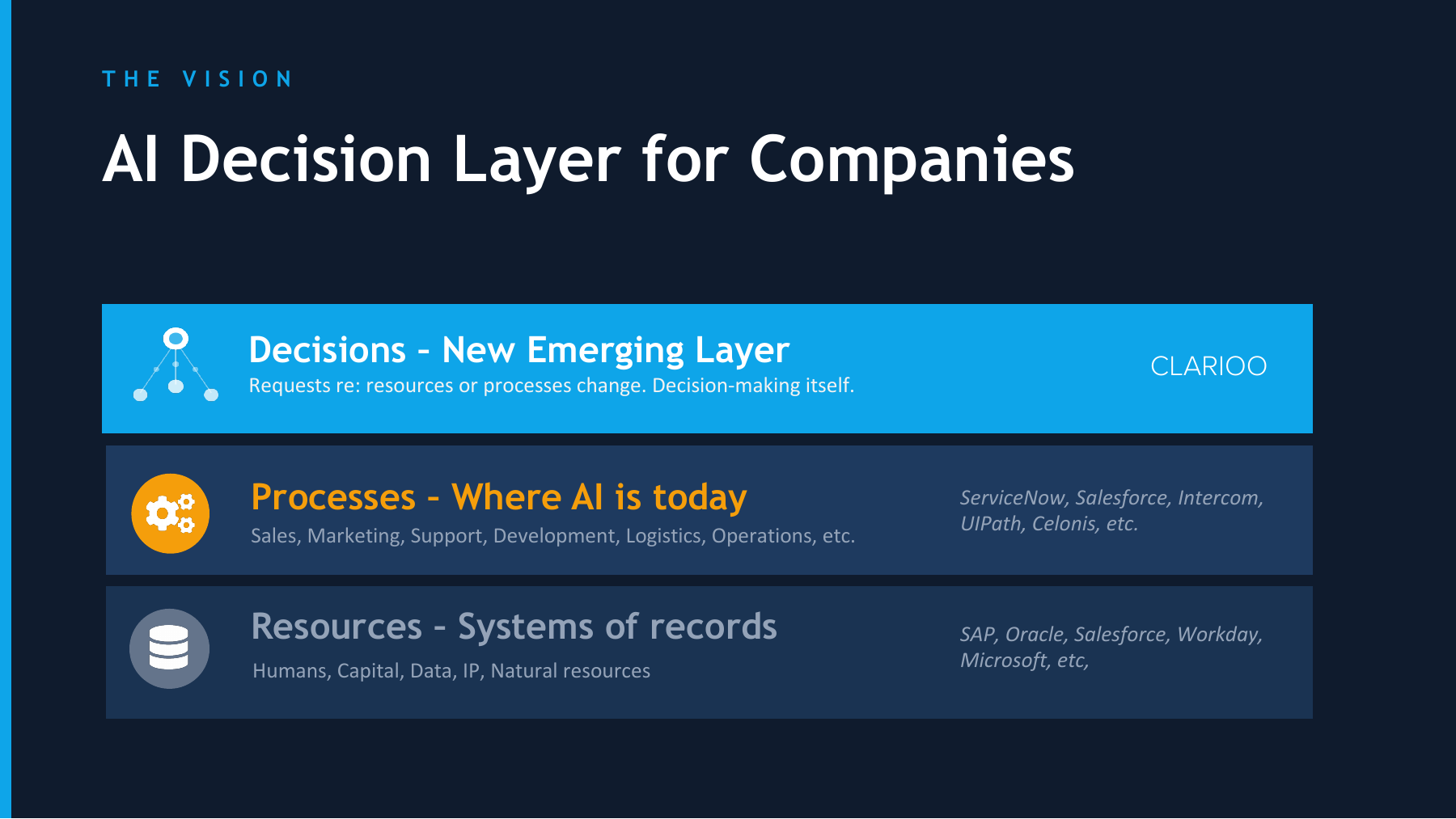 THE VISION

AI Decision Layer for Companies

Decisions - New Emerging Layer
Requests re: resources or processes change. Decision-making itself.

CLARIOO

Processes - Where AI is today
Sales, Marketing, Support, Development, Logistics, Operations, etc.

ServiceNow, Salesforce, Intercom, UIPath, Celonis, etc.

Resources - Systems of records
Humans, Capital, Data, IP, Natural resources

SAP, Oracle, Salesforce, Workday, Microsoft, etc,